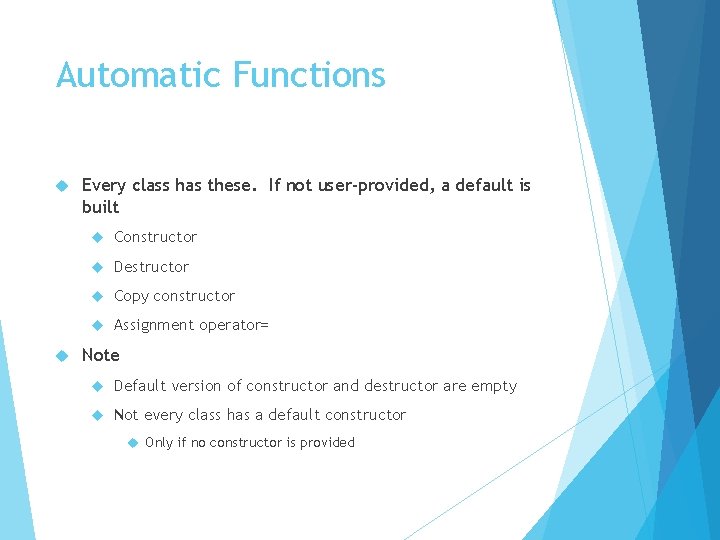 Automatic Functions

Every class has these.  If not user-provided, a default is built

Constructor

Destructor

Copy constructor

Assignment operator=

Note

Default version of constructor and destructor are empty

Not every class has a default constructor

Only if no constructor is provided